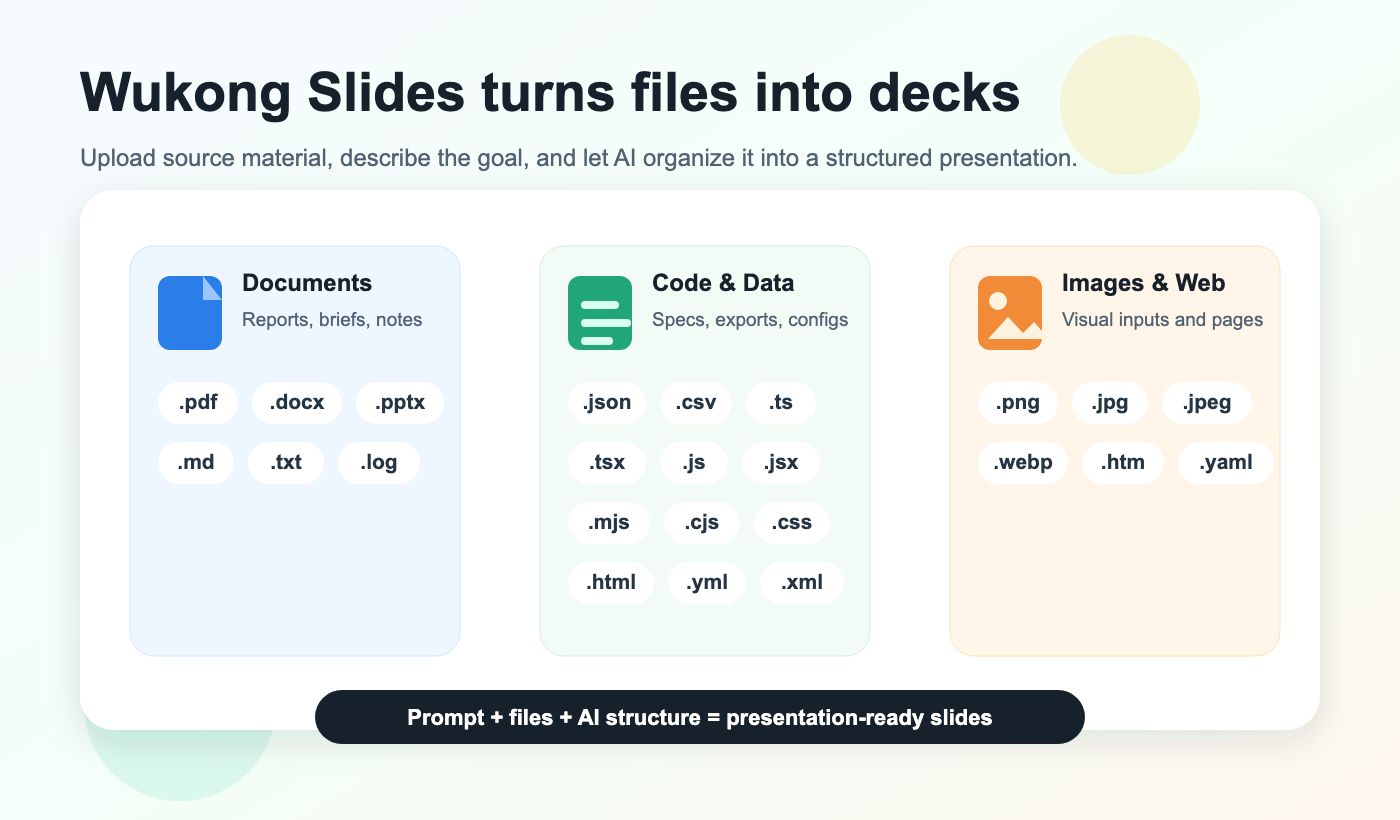 Wukong Slides turns files into decks

Upload source material, describe the goal, and let AI organize it into a structured presentation.

Documents
Reports, briefs, notes

.pdf .docx .pptx
.md .txt .log

Code & Data
Specs, exports, configs

.json .csv .ts
.tsx .js .jsx
.mjs .cjs .css
.html .yml .xml

Images & Web
Visual inputs and pages

.png .jpg .jpeg
.webp .htm .yaml

Prompt + files + AI structure = presentation-ready slides